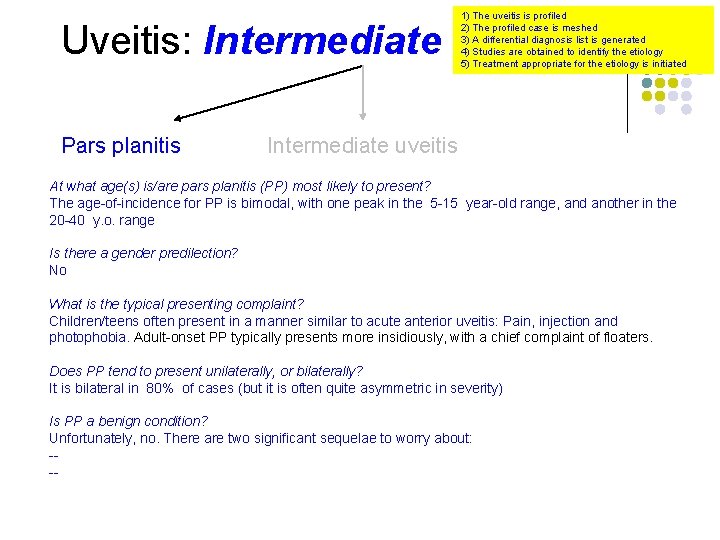 Uveitis: Intermediate

1) The uveitis is profiled
2) The profiled case is meshed
3) A differential diagnosis list is generated
4) Studies are obtained to identify the etiology
5) Treatment appropriate for the etiology is initiated

Pars planitis

Intermediate uveitis

At what age(s) is/are pars planitis (PP) most likely to present?
The age-of-incidence for PP is bimodal, with one peak in the 5-15 year-old range, and another in the 20-40 y.o. range

Is there a gender predilection?
No

What is the typical presenting complaint?
Children/teens often present in a manner similar to acute anterior uveitis: Pain, injection and photophobia. Adult-onset PP typically presents more insidiously, with a chief complaint of floaters.

Does PP tend to present unilaterally, or bilaterally?
It is bilateral in 80% of cases (but it is often quite asymmetric in severity)

Is PP a benign condition?
Unfortunately, no. There are two significant sequelae to worry about:
--
--